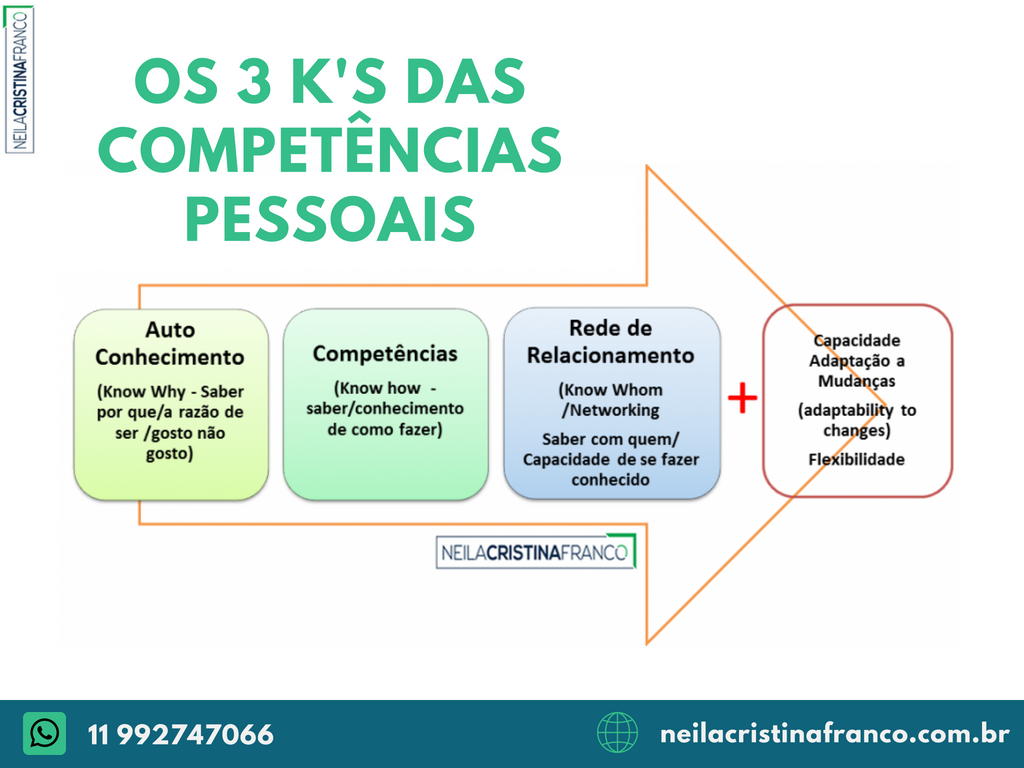 NEILACRISTINAFRANCO

OS 3 K'S DAS COMPETÊNCIAS PESSOAIS

Auto Conhecimento

(Know Why - Saber por que/a razão de ser /gosto não gosto)

Competências

(Know how - saber/conhecimento de como fazer)

Rede de Relacionamento

(Know Whom /Networking

Saber com quem/ Capacidade de se fazer conhecido

+

Capacidade Adaptação a Mudanças

(adaptability to changes)

Flexibilidade

NEILACRISTINAFRANCO

11 992747066

neilacristinafranco.com.br